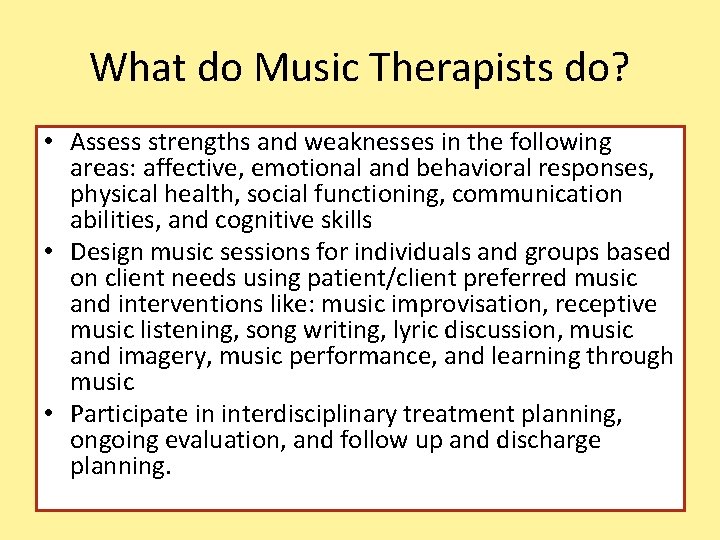 What do Music Therapists do?

• Assess strengths and weaknesses in the following areas: affective, emotional and behavioral responses, physical health, social functioning, communication abilities, and cognitive skills
• Design music sessions for individuals and groups based on client needs using patient/client preferred music and interventions like: music improvisation, receptive music listening, song writing, lyric discussion, music and imagery, music performance, and learning through music
• Participate in interdisciplinary treatment planning, ongoing evaluation, and follow up and discharge planning.